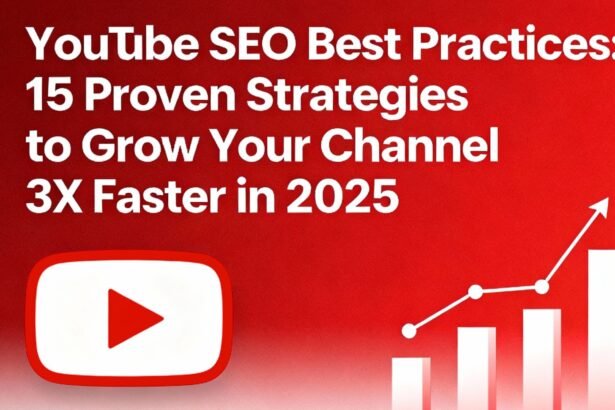 YouTube SEO Best Practices: 15 Proven Strategies to Grow Your Channel 3X Faster in 2025